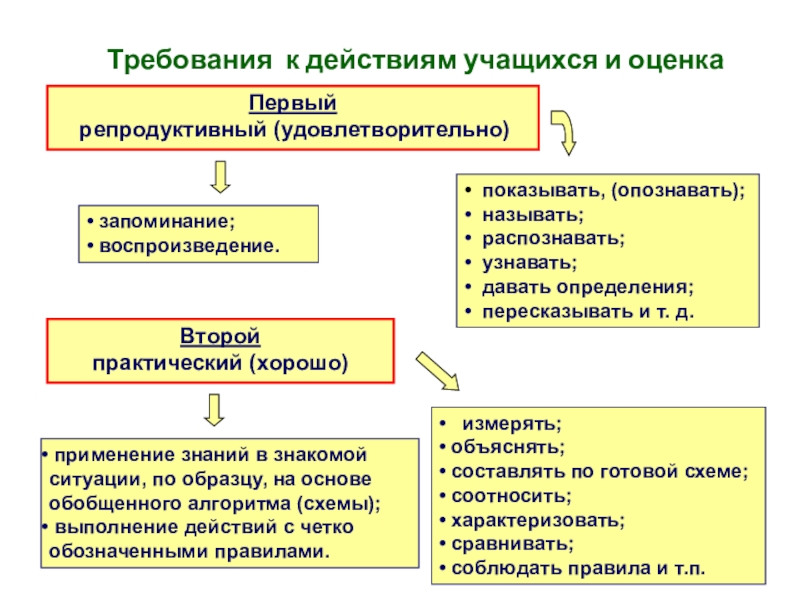 Требования к действиям учащихся и оценка

Первый
репродуктивный (удовлетворительно)

• запоминание;
• воспроизведение.

• показывать, (опознавать);
• называть;
• распознавать;
• узнавать;
• давать определения;
• пересказывать и т. д.

Второй
практический (хорошо)

• применение знаний в знакомой ситуации, по образцу, на основе обобщенного алгоритма (схемы);
• выполнение действий с четко обозначенными правилами.

• измерять;
• объяснять;
• составлять по готовой схеме;
• соотносить;
• характеризовать;
• сравнивать;
• соблюдать правила и т.п.